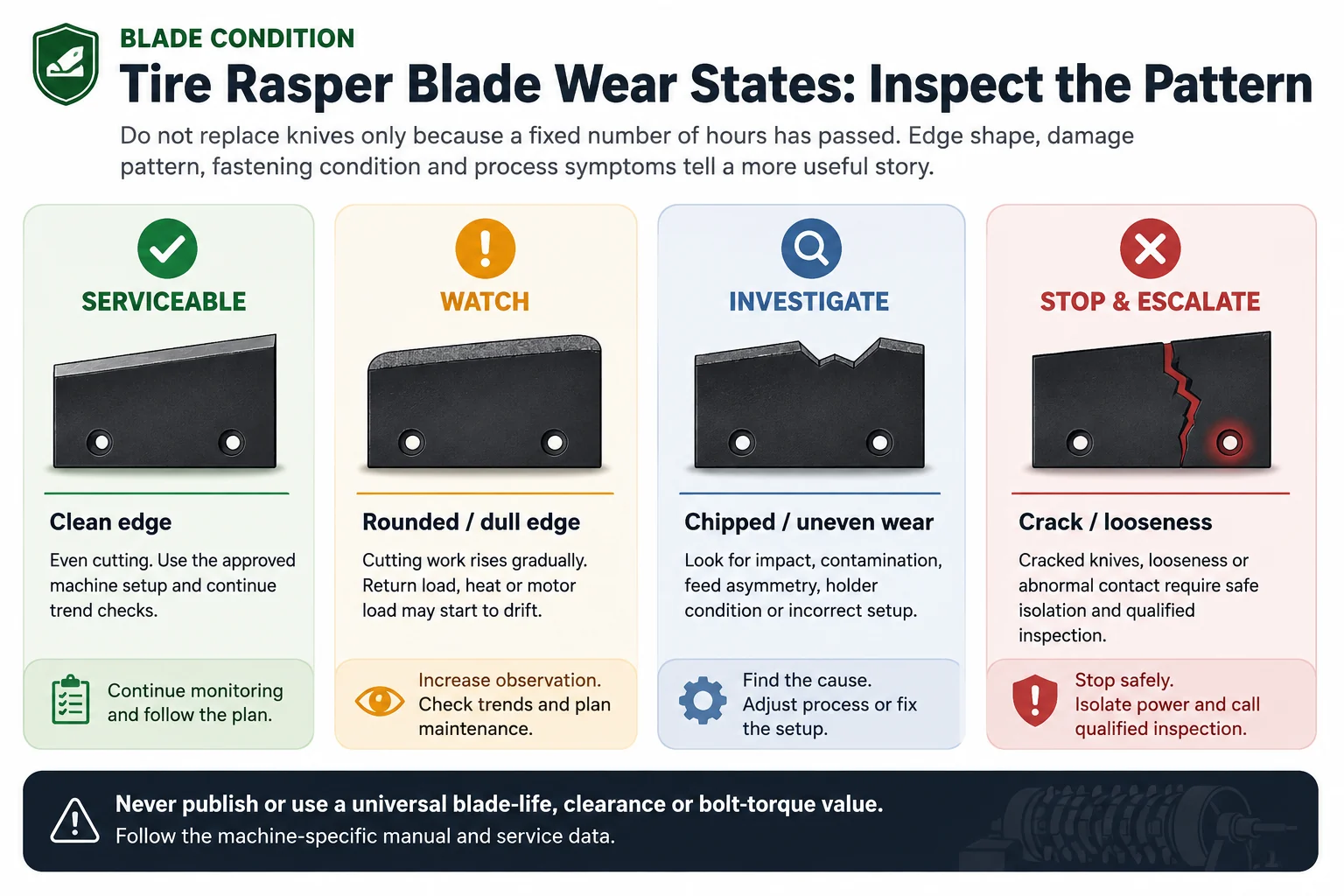 BLADE CONDITION

Tire Rasper Blade Wear States: Inspect the Pattern

Do not replace knives only because a fixed number of hours has passed. Edge shape, damage pattern, fastening condition and process symptoms tell a more useful story.

SERVICEABLE

Clean edge

Even cutting. Use the approved machine setup and continue trend checks.

Continue monitoring and follow the plan.

WATCH

Rounded / dull edge

Cutting work rises gradually. Return load, heat or motor load may start to drift.

Increase observation. Check trends and plan maintenance.

INVESTIGATE

Chipped / uneven wear

Look for impact, contamination, feed asymmetry, holder condition or incorrect setup.

Find the cause. Adjust process or fix the setup.

STOP & ESCALATE

Crack / looseness

Cracked knives, looseness or abnormal contact require safe isolation and qualified inspection.

Stop safely. Isolate power and call qualified inspection.

Never publish or use a universal blade-life, clearance or bolt-torque value.
Follow the machine-specific manual and service data.